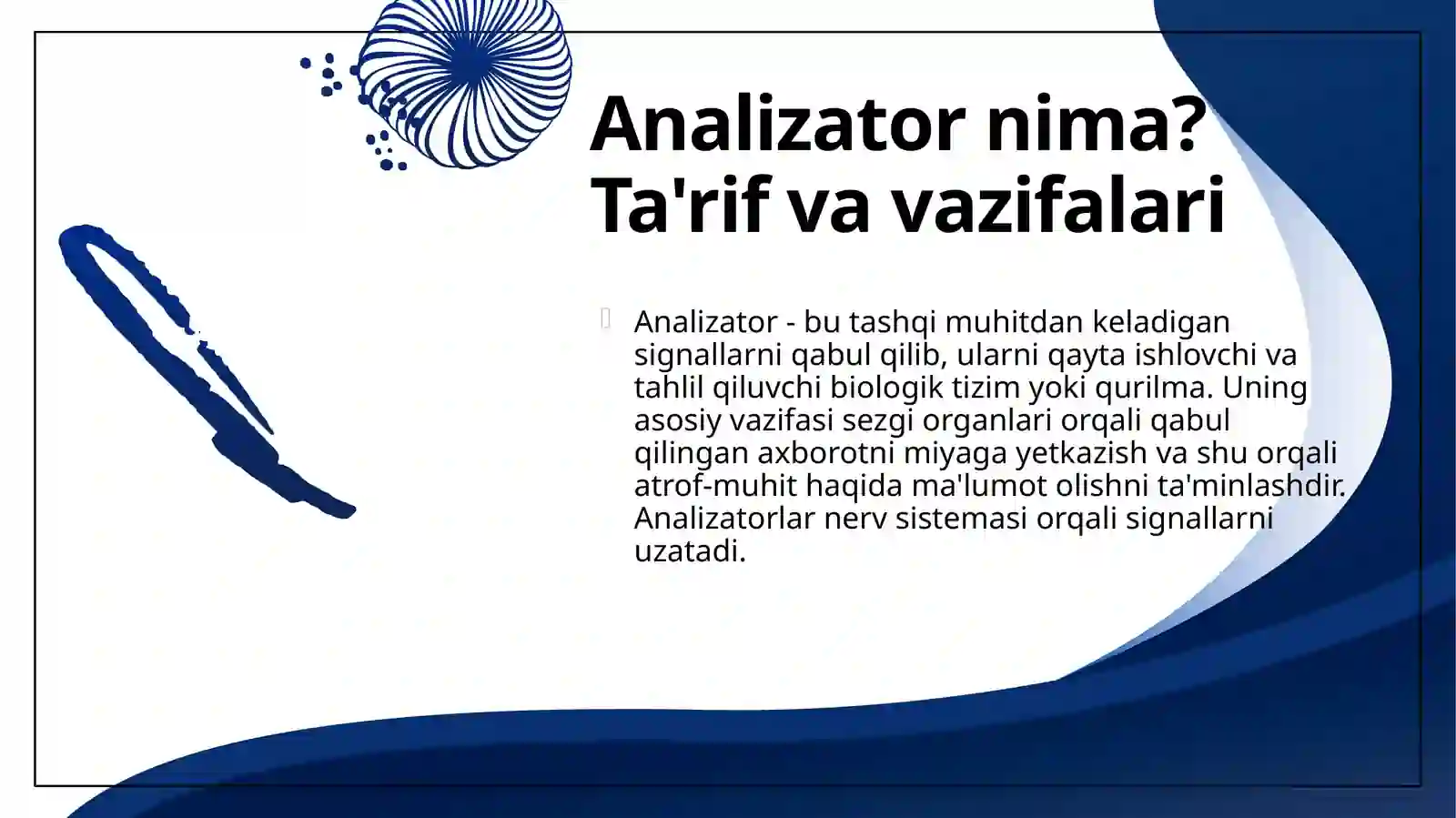 Analizator nima? Ta'rif va vazifalari

Analizator - bu tashqi muhitdan keladigan signallarni qabul qilib, ularni qayta ishlovchi va tahlil qiluvchi biologik tizim yoki qurilma. Uning asosiy vazifasi sezgi organlari orqali qabul qilingan axborotni miyaga yetkazish va shu orqali atrof-muhit haqida ma'lumot olishni ta'minlashdir. Analizatorlar nerv sistemasi orqali signallarni uzatadi.